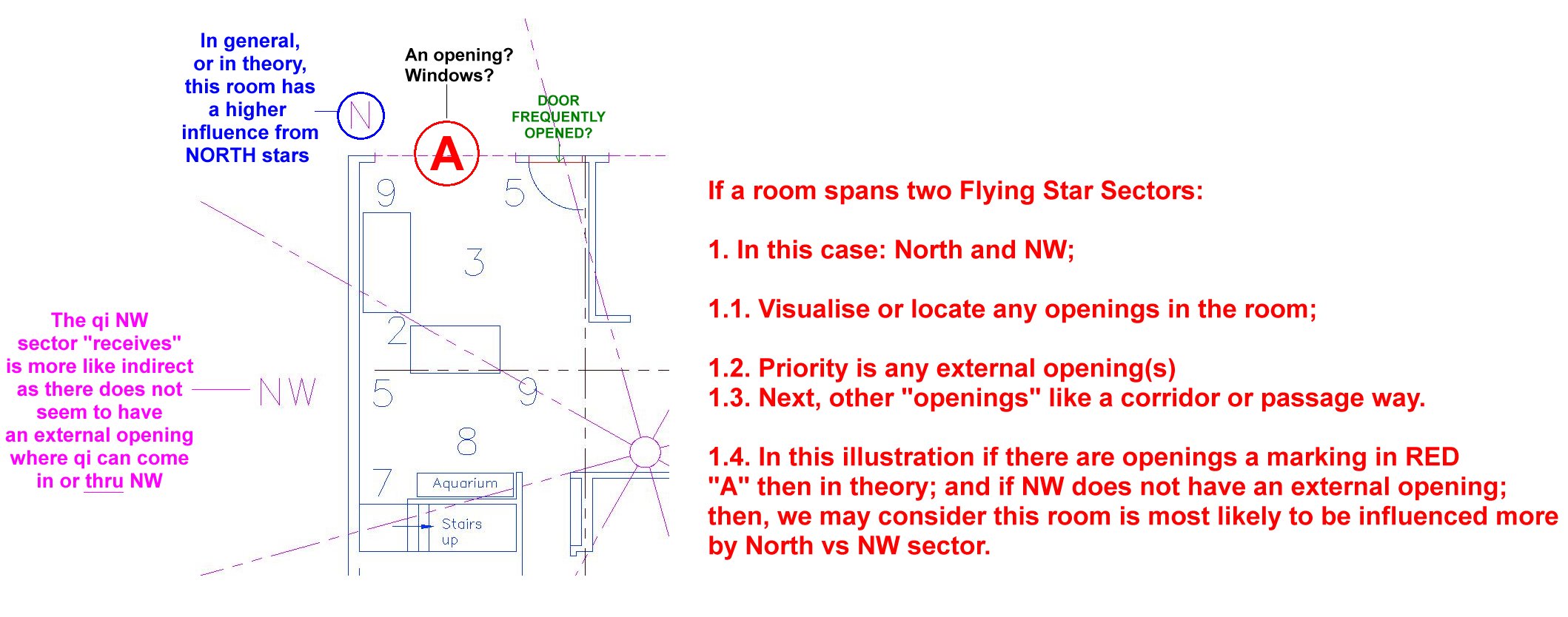 In general, or in theory, this room has a higher influence from NORTH stars

N

An opening? Windows?

A

DOOR FREQUENTLY OPENED?

9

5

3

2

5

9

8

7

Aquarium

Stairs up

The qi NW sector "receives" is more like indirect as there does not seem to have an external opening where qi can come in or thru NW

NW

If a room spans two Flying Star Sectors:

1. In this case: North and NW;

1.1. Visualise or locate any openings in the room;

1.2. Priority is any external opening(s)
1.3. Next, other "openings" like a corridor or passage way.

1.4. In this illustration if there are openings a marking in RED "A" then in theory; and if NW does not have an external opening; then, we may consider this room is most likely to be influenced more by North vs NW sector.